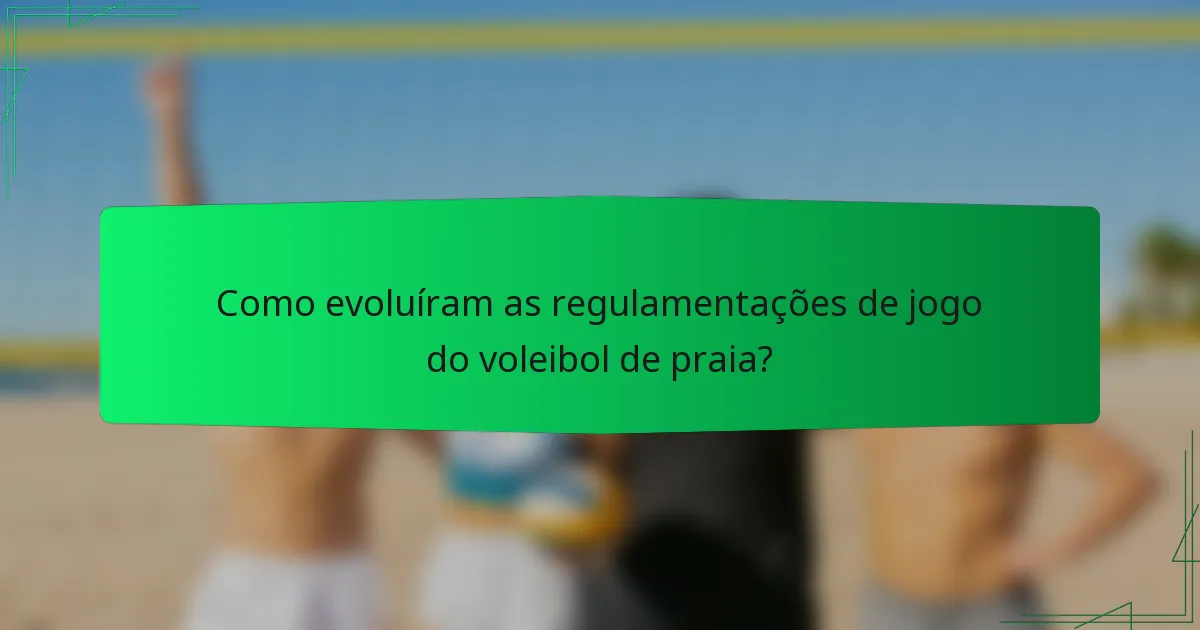 Como evoluíram as regulamentações de jogo do voleibol de praia?